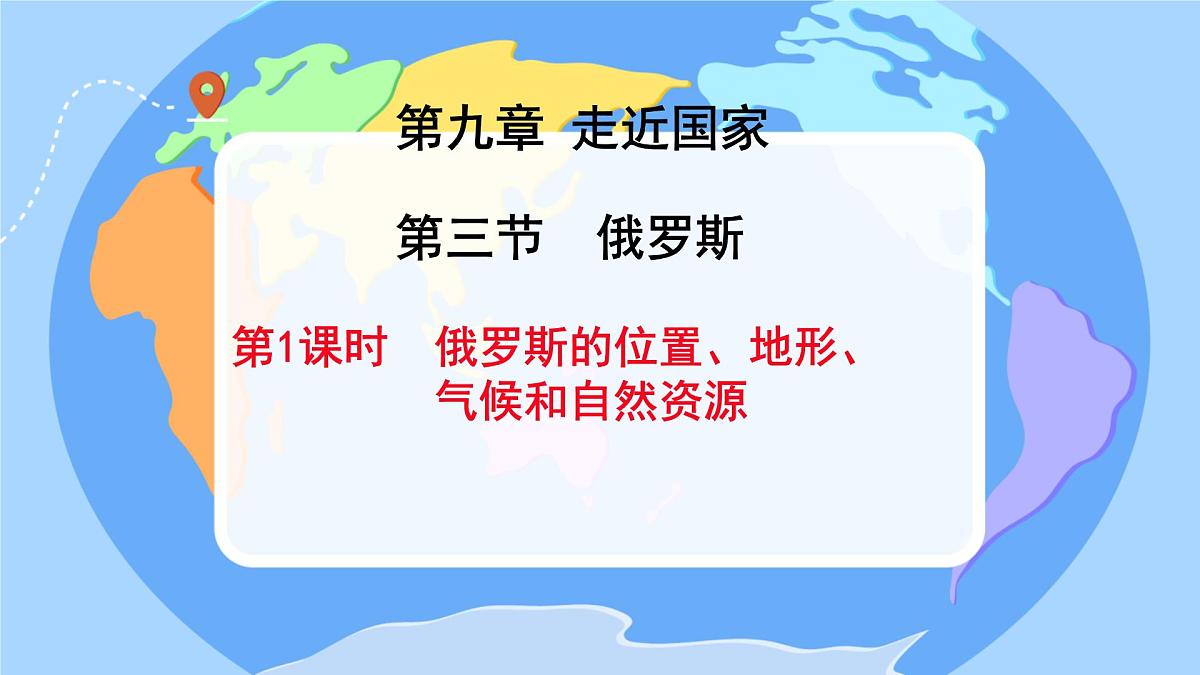 第九章 走近国家

第三节 俄罗斯

第1课时 俄罗斯的位置、地形、气候和自然资源